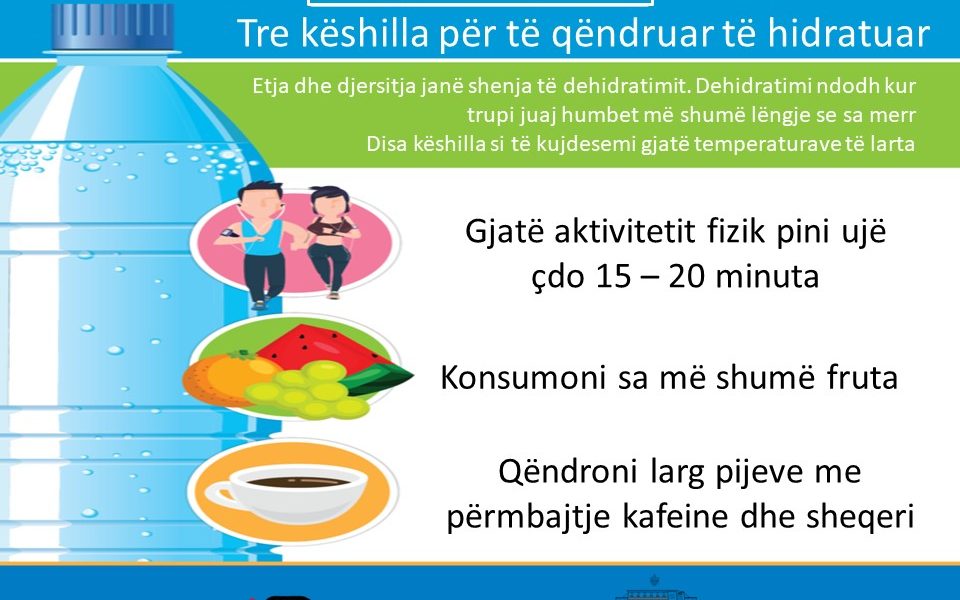 Tre këshilla për të qëndruar të hidratuar

Etja dhe djersitja janë shenja të dehidratimit. Dehidratimi ndodh kur trupi juaj humbet më shumë lëngje se sa merr
Disa këshilla si të kujdesemi gjatë temperaturave të larta

Gjatë aktivitetit fizik pini ujë çdo 15 – 20 minuta

Konsumoni sa më shumë fruta

Qëndroni larg pijeve me përmbajtje kafeine dhe sheqeri